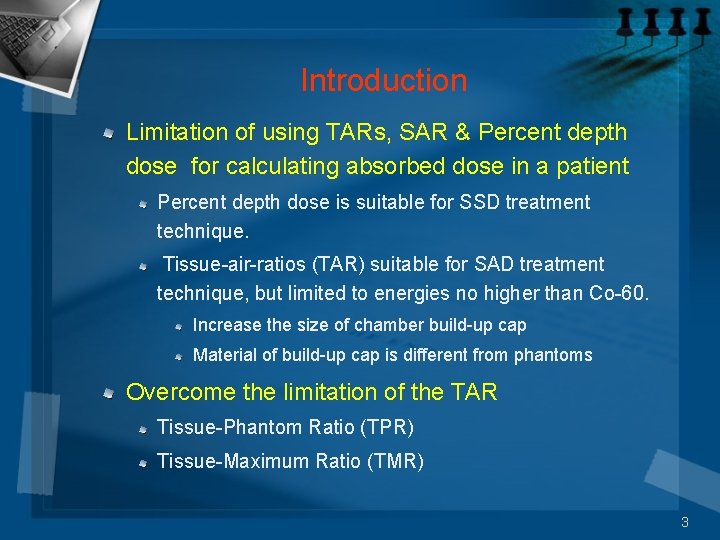 Introduction

Limitation of using TARs, SAR & Percent depth dose for calculating absorbed dose in a patient

Percent depth dose is suitable for SSD treatment technique.

Tissue-air-ratios (TAR) suitable for SAD treatment technique, but limited to energies no higher than Co-60.

Increase the size of chamber build-up cap

Material of build-up cap is different from phantoms

Overcome the limitation of the TAR

Tissue-Phantom Ratio (TPR)

Tissue-Maximum Ratio (TMR)

3